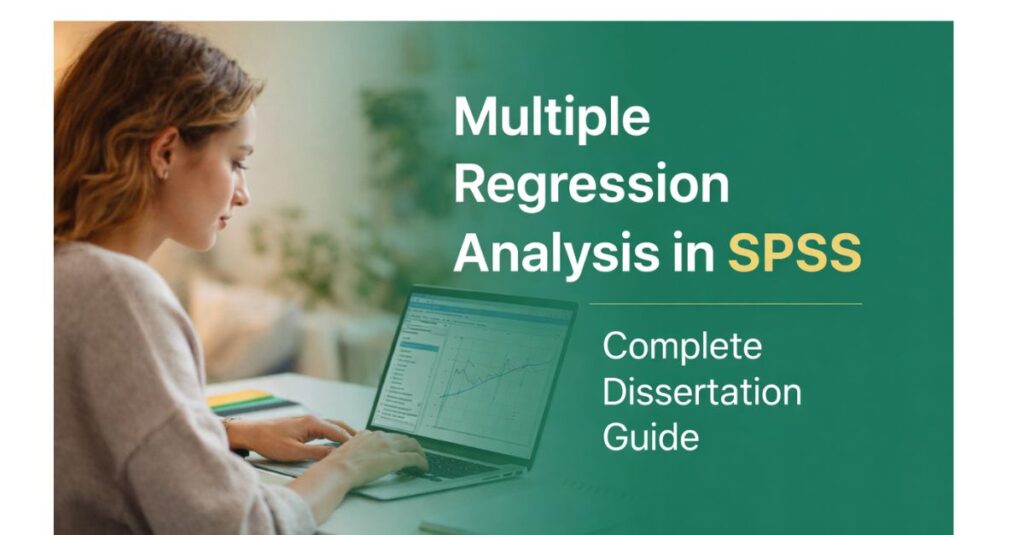 Multiple Regression Analysis in SPSS

Complete Dissertation Guide